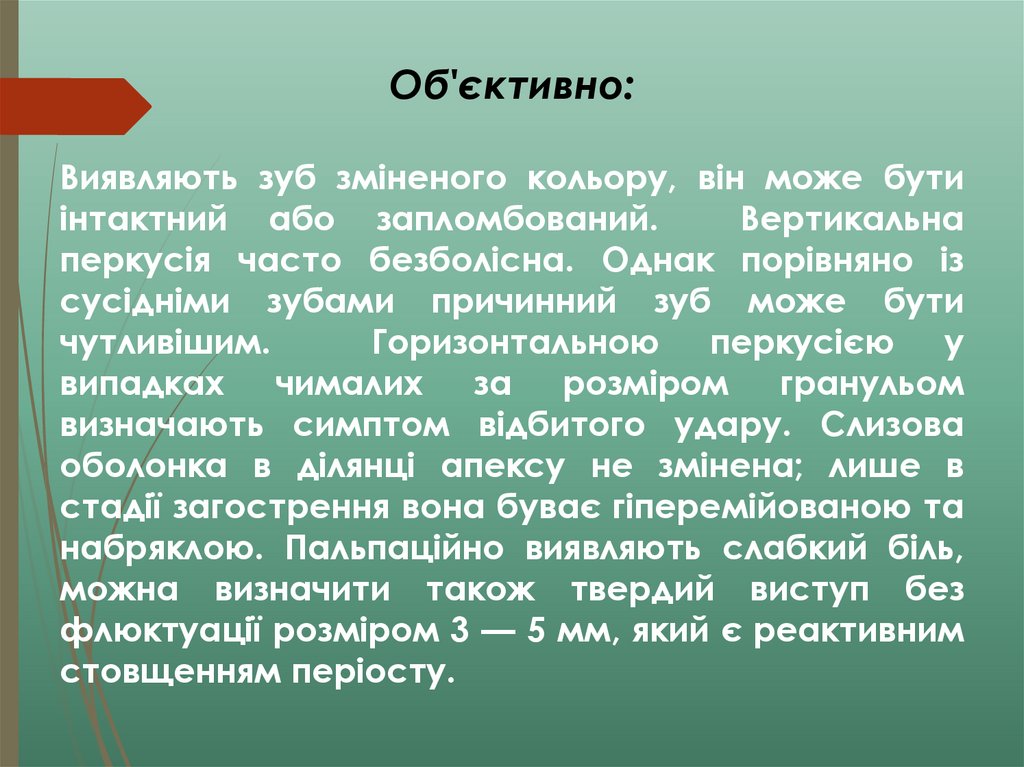 Об'єктивно:

Виявляють зуб зміненого кольору, він може бути інтактний або запломбований. Вертикальна перкусія часто безболісна. Однак порівняно із сусідніми зубами причинний зуб може бути чутливішим. Горизонтальною перкусією у випадках чималих за розміром гранульом визначають симптом відбитого удару. Слизова оболонка в ділянці апексу не змінена; лише в стадії загострення вона буває гіперемійованою та набряклою. Пальпаційно виявляють слабкий біль, можна визначити також твердий виступ без флюктуації розміром 3 — 5 мм, який є реактивним стовщенням періосту.